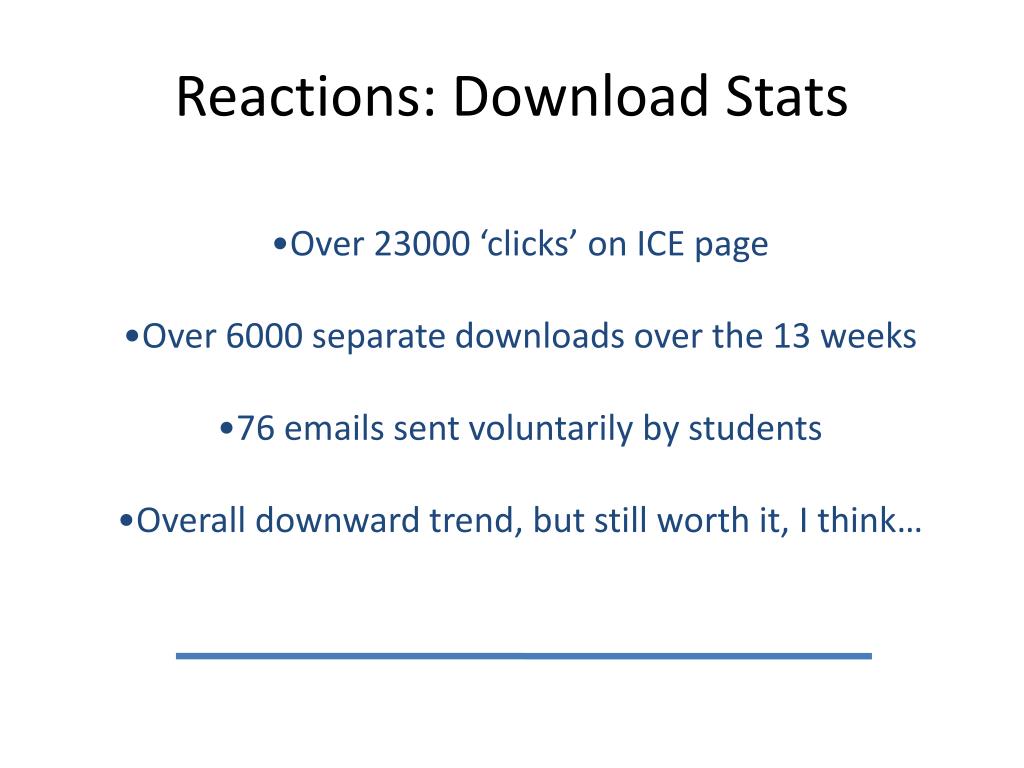 Reactions: Download Stats

•Over 23000 ‘clicks’ on ICE page

•Over 6000 separate downloads over the 13 weeks

•76 emails sent voluntarily by students

•Overall downward trend, but still worth it, I think…